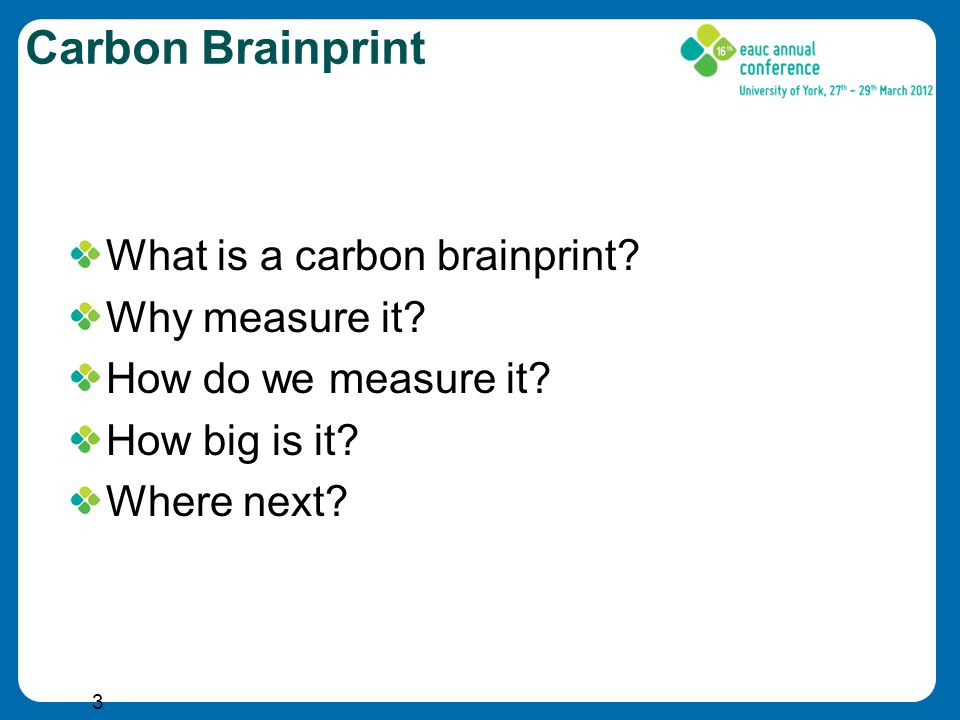 Carbon Brainprint

16th eauc annual conference
University of York, 27th – 29th March 2012

What is a carbon brainprint?
Why measure it?
How do we measure it?
How big is it?
Where next?

3